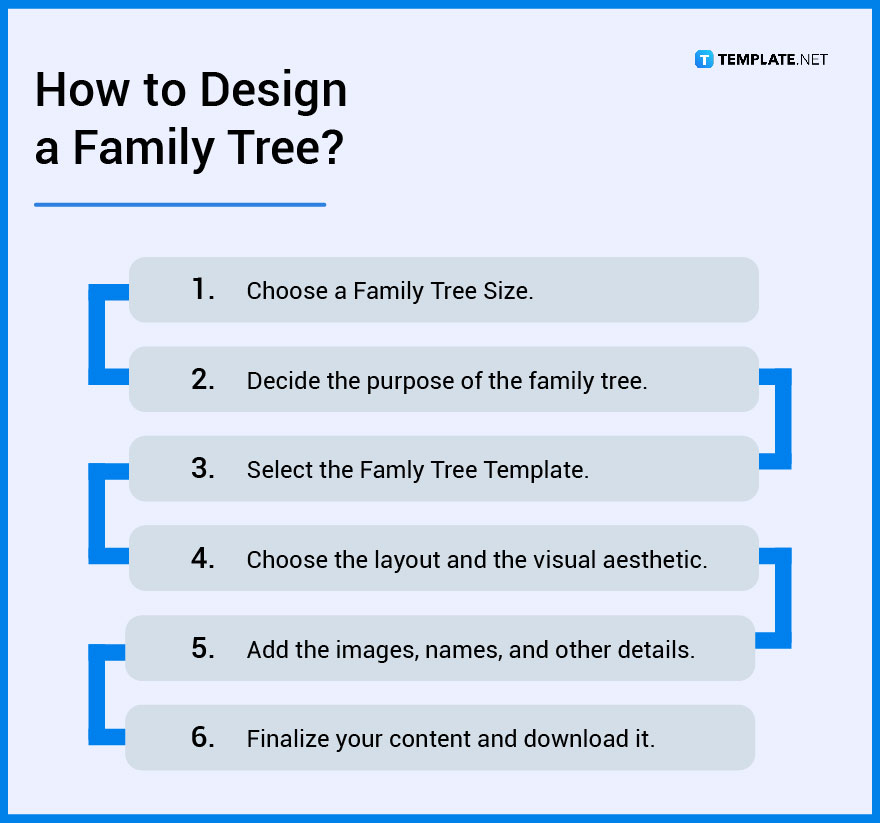 TEMPLATE.NET

How to Design a Family Tree?

1. Choose a Family Tree Size.

2. Decide the purpose of the family tree.

3. Select the Famly Tree Template.

4. Choose the layout and the visual aesthetic.

5. Add the images, names, and other details.

6. Finalize your content and download it.